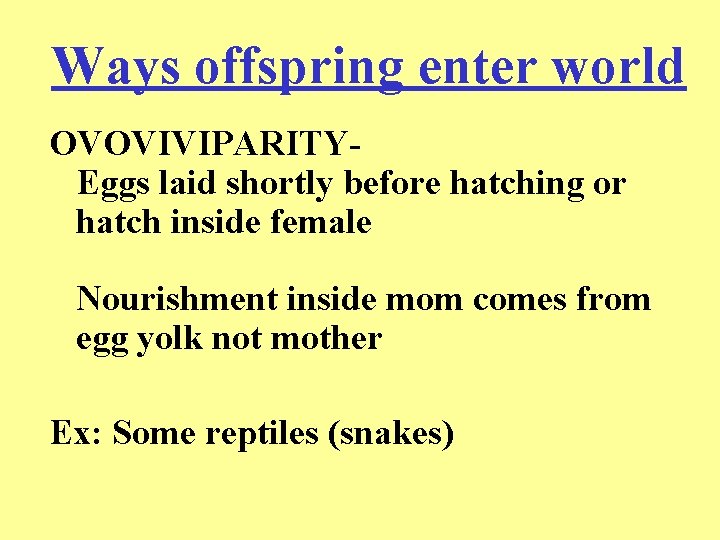 Ways offspring enter world

OVOVIVIPARITY-
Eggs laid shortly before hatching or hatch inside female

Nourishment inside mom comes from egg yolk not mother

Ex: Some reptiles (snakes)